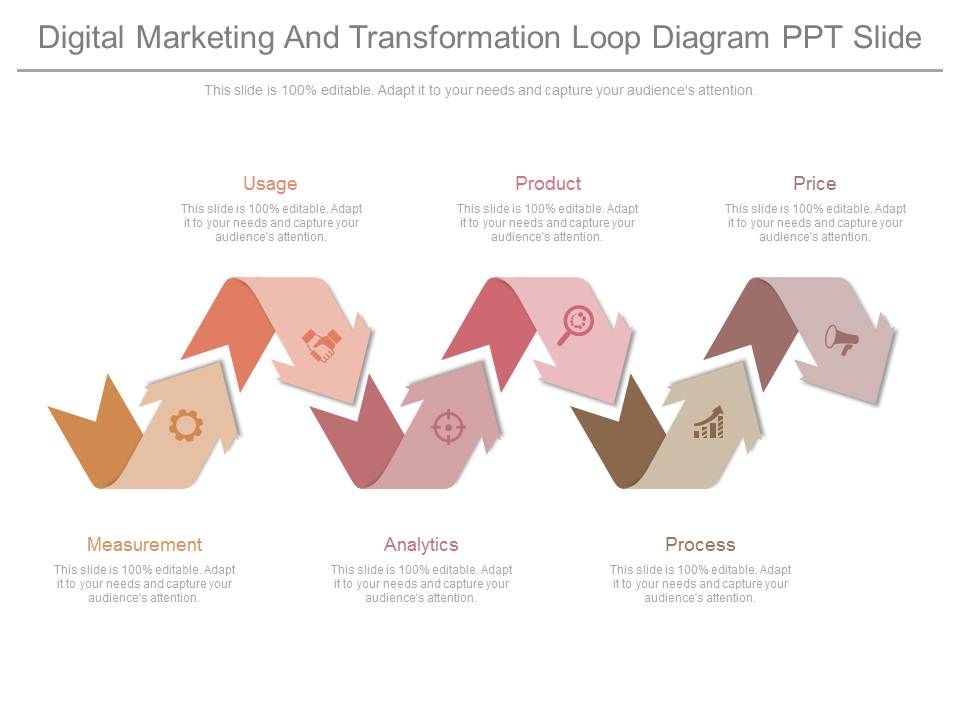 Digital Marketing And Transformation Loop Diagram PPT Slide

This slide is 100% editable. Adapt it to your needs and capture your audience's attention.

Usage
This slide is 100% editable. Adapt it to your needs and capture your audience's attention.

Product
This slide is 100% editable. Adapt it to your needs and capture your audience's attention.

Price
This slide is 100% editable. Adapt it to your needs and capture your audience's attention.

Measurement
This slide is 100% editable. Adapt it to your needs and capture your audience's attention.

Analytics
This slide is 100% editable. Adapt it to your needs and capture your audience's attention.

Process
This slide is 100% editable. Adapt it to your needs and capture your audience's attention.